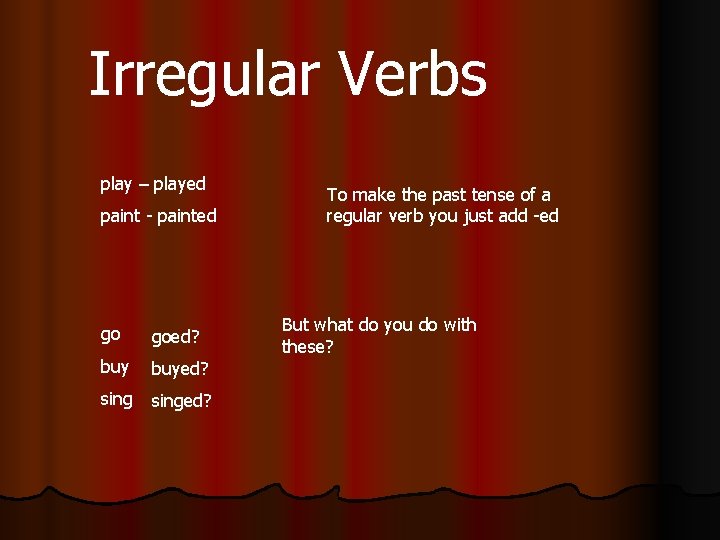 Irregular Verbs

play – played
paint - painted

To make the past tense of a regular verb you just add -ed

go goed?
buy buyed?
sing singed?

But what do you do with these?